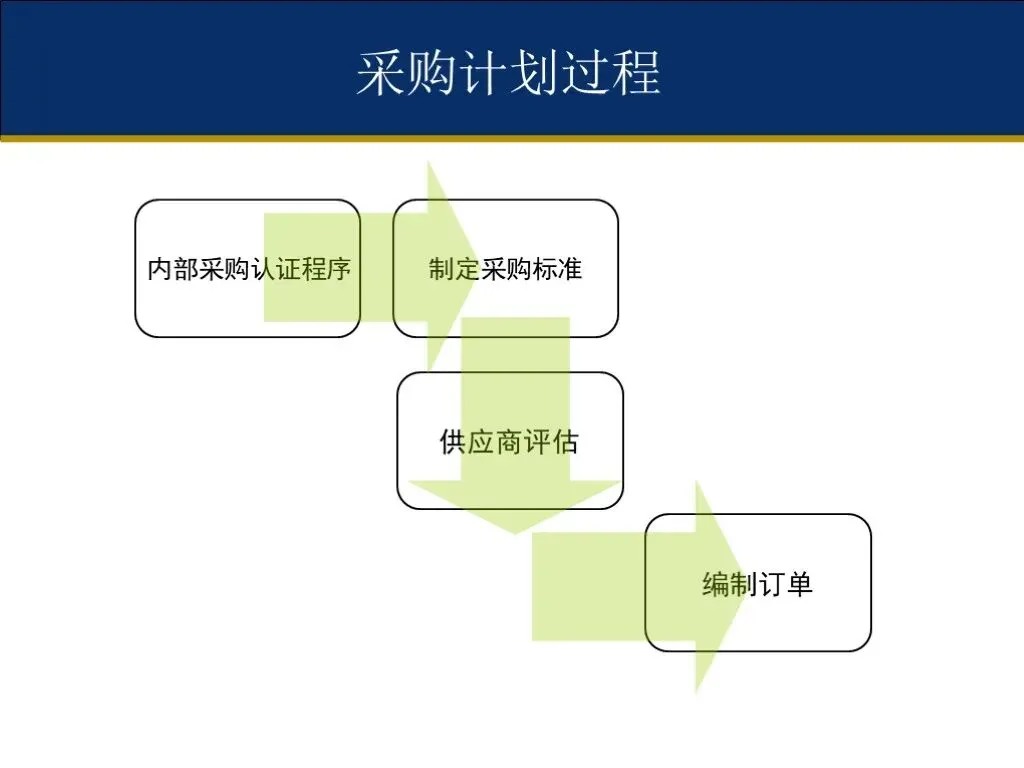 采购计划过程

内部采购认证程序

制定采购标准

供应商评估

编制订单